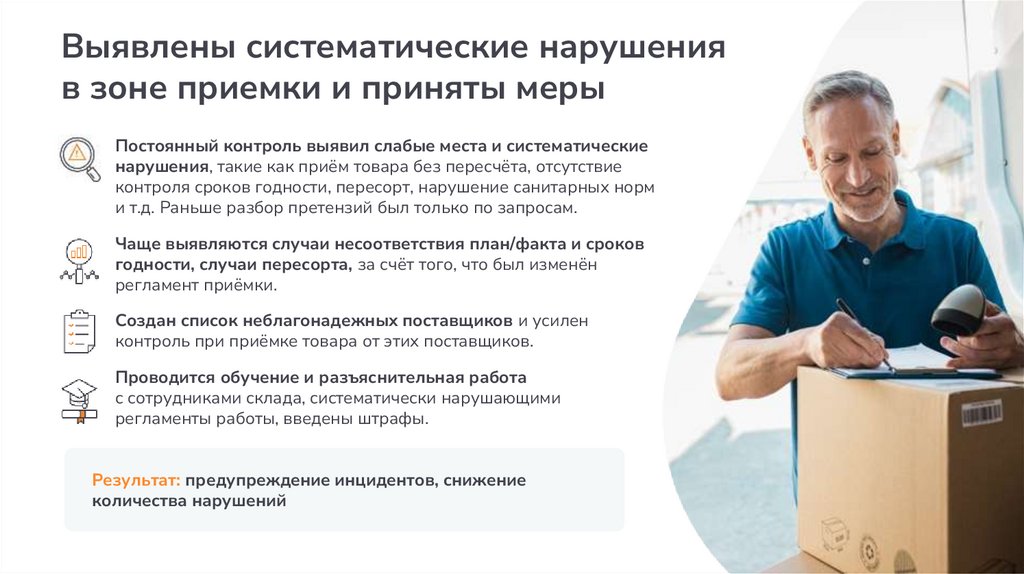 Выявлены систематические нарушения в зоне приемки и приняты меры

Постоянный контроль выявил слабые места и систематические нарушения, такие как приём товара без пересчёта, отсутствие контроля сроков годности, пересорт, нарушение санитарных норм и т.д. Раньше разбор претензий был только по запросам.

Чаще выявляются случаи несоответствия план/факта и сроков годности, случаи пересорта, за счёт того, что был изменён регламент приёмки.

Создан список неблагонадежных поставщиков и усилен контроль при приёмке товара от этих поставщиков.

Проводится обучение и разъяснительная работа с сотрудниками склада, систематически нарушающими регламенты работы, введены штрафы.

Результат: предупреждение инцидентов, снижение количества нарушений